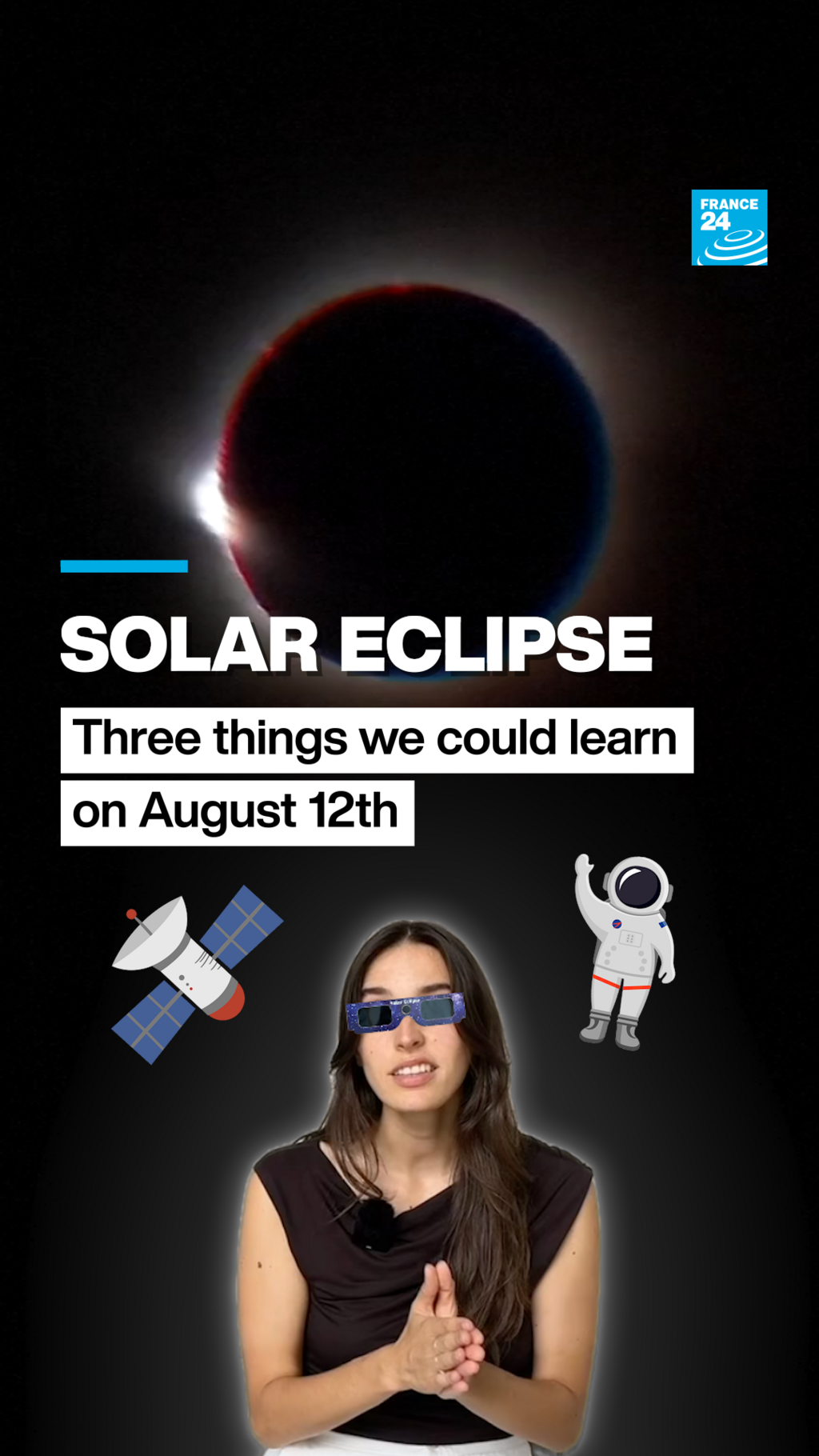 FRANCE 24

SOLAR ECLIPSE

Three things we could learn on August 12th

Solar Eclipse